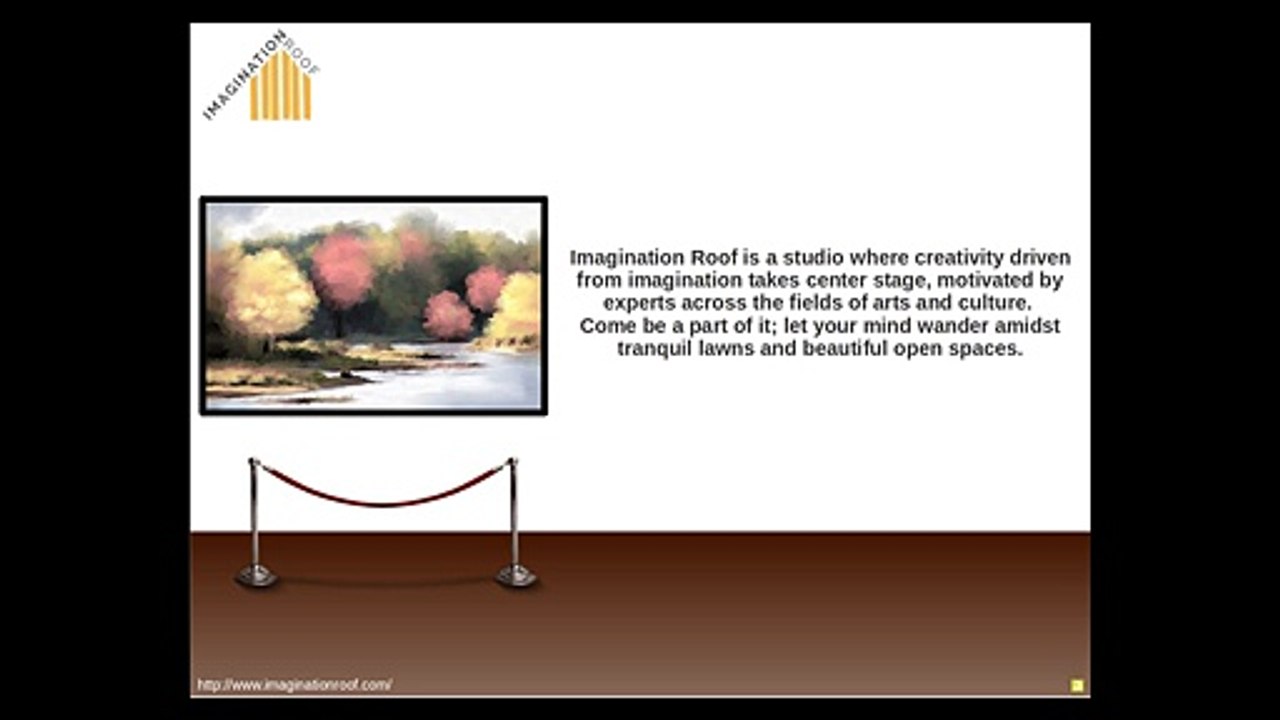 IMAGINATION ROOF

Imagination Roof is a studio where creativity driven from imagination takes center stage, motivated by experts across the fields of arts and culture. Come be a part of it; let your mind wander amidst tranquil lawns and beautiful open spaces.

http://www.imaginationroof.com/